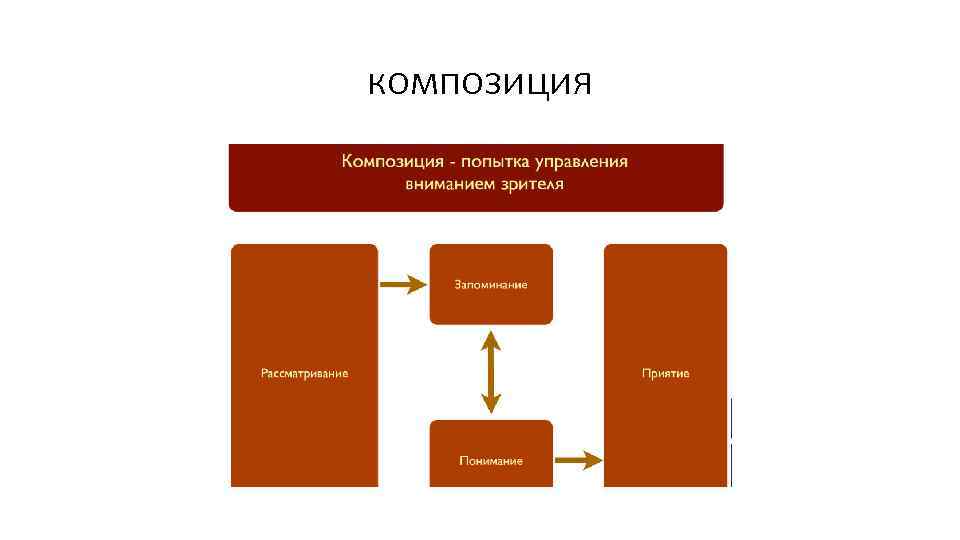 КОМПОЗИЦИЯ

Композиция - попытка управления вниманием зрителя

Рассматривание

Запоминание

Понимание

Приятие